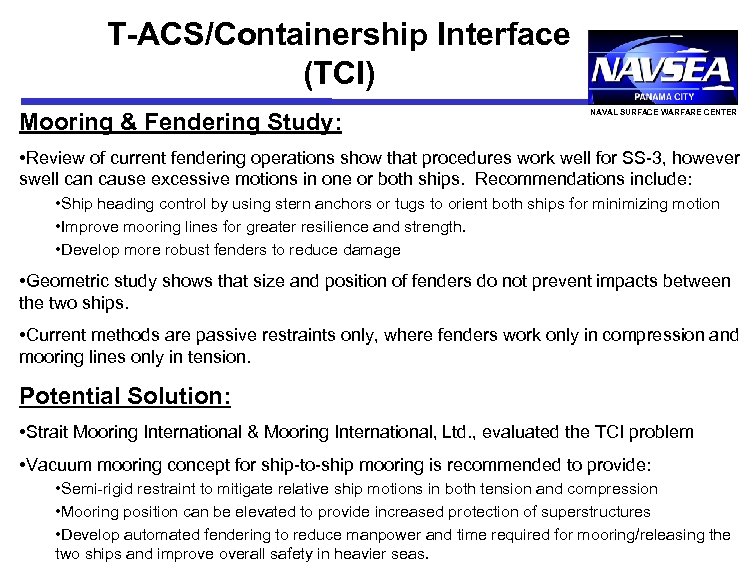 T-ACS/Containership Interface (TCI)

NAVSEA
PANAMA CITY
NAVAL SURFACE WARFARE CENTER

Mooring & Fendering Study:

•Review of current fendering operations show that procedures work well for SS-3, however swell can cause excessive motions in one or both ships. Recommendations include:

•Ship heading control by using stern anchors or tugs to orient both ships for minimizing motion

•Improve mooring lines for greater resilience and strength.

•Develop more robust fenders to reduce damage

•Geometric study shows that size and position of fenders do not prevent impacts between the two ships.

•Current methods are passive restraints only, where fenders work only in compression and mooring lines only in tension.

Potential Solution:

•Strait Mooring International & Mooring International, Ltd., evaluated the TCI problem

•Vacuum mooring concept for ship-to-ship mooring is recommended to provide:

•Semi-rigid restraint to mitigate relative ship motions in both tension and compression

•Mooring position can be elevated to provide increased protection of superstructures

•Develop automated fendering to reduce manpower and time required for mooring/releasing the two ships and improve overall safety in heavier seas.